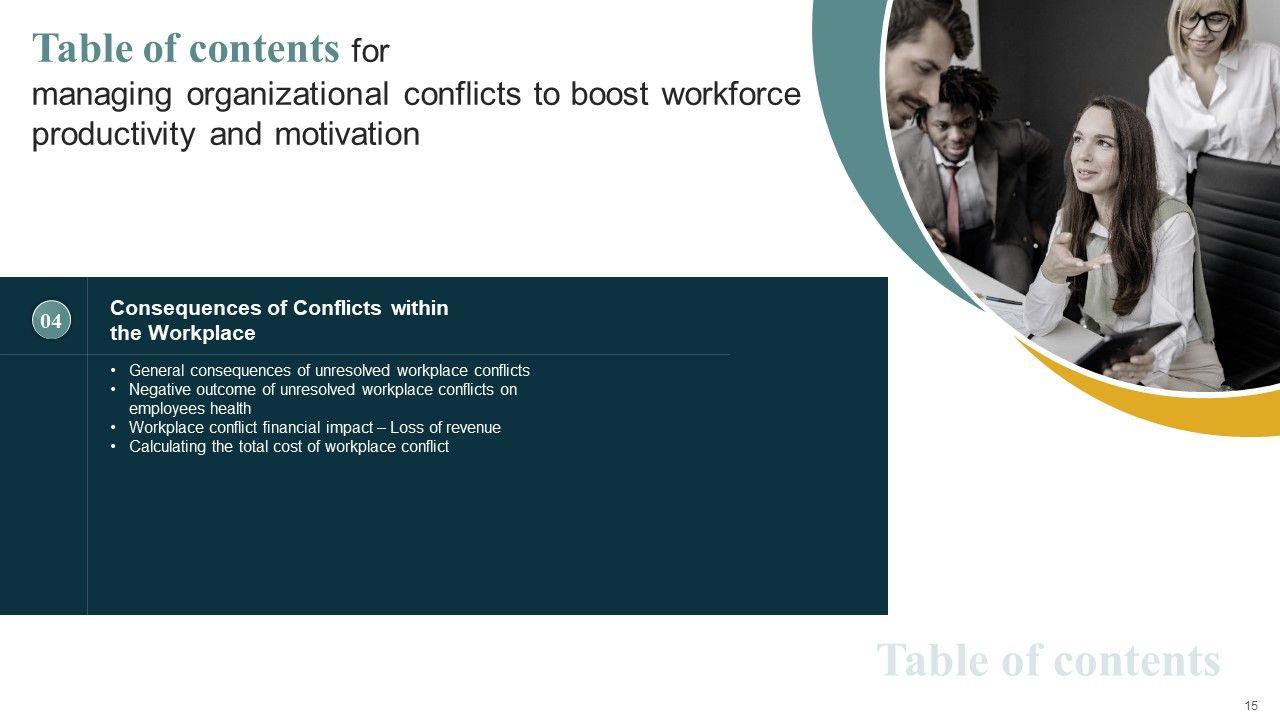 Table of contents for managing organizational conflicts to boost workforce productivity and motivation

04

Consequences of Conflicts within the Workplace

• General consequences of unresolved workplace conflicts
• Negative outcome of unresolved workplace conflicts on employees health
• Workplace conflict financial impact – Loss of revenue
• Calculating the total cost of workplace conflict

Table of contents

15